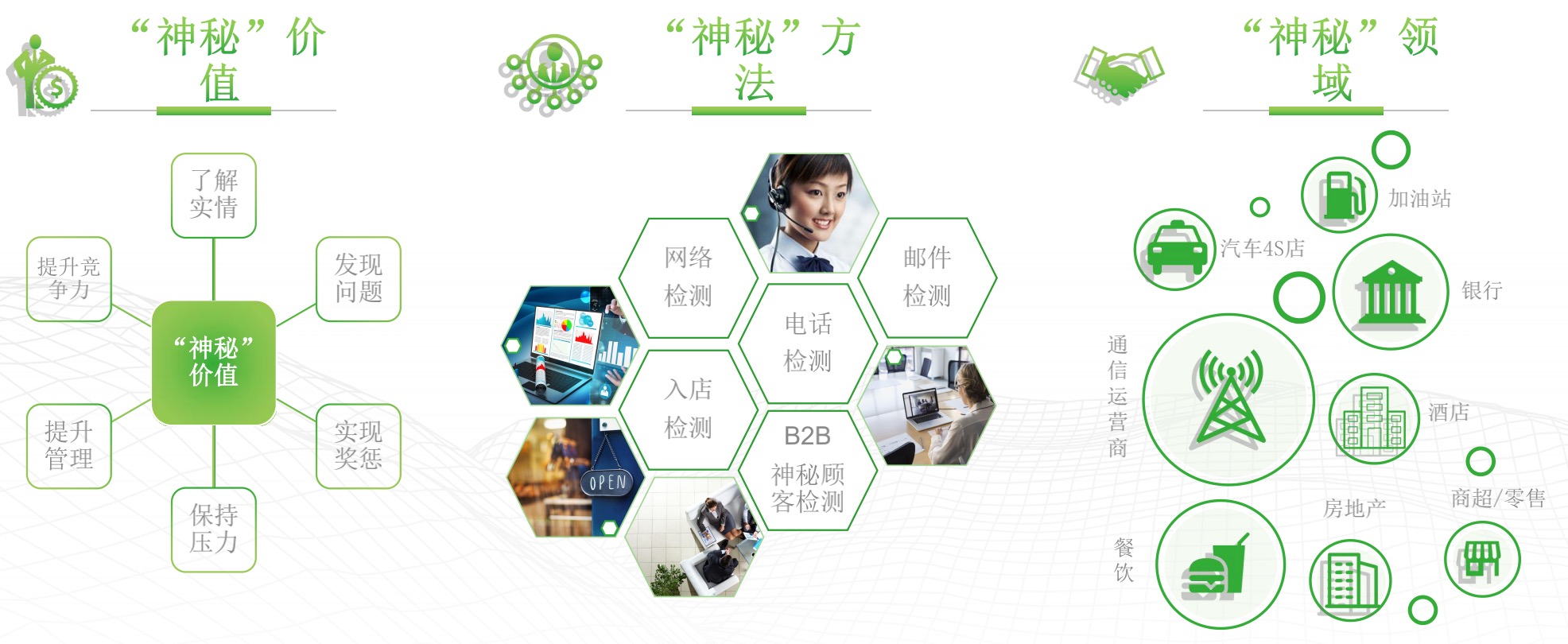 “神秘”价值

了解实情

提升竞争力

发现问题

“神秘”价值

提升管理

实现奖惩

保持压力

“神秘”方法

网络检测

邮件检测

电话检测

入店检测

B2B 神秘顾客检测

OPEN

“神秘”领域

加油站

汽车4S店

银行

通信运营商

酒店

商超/零售

房地产

餐饮